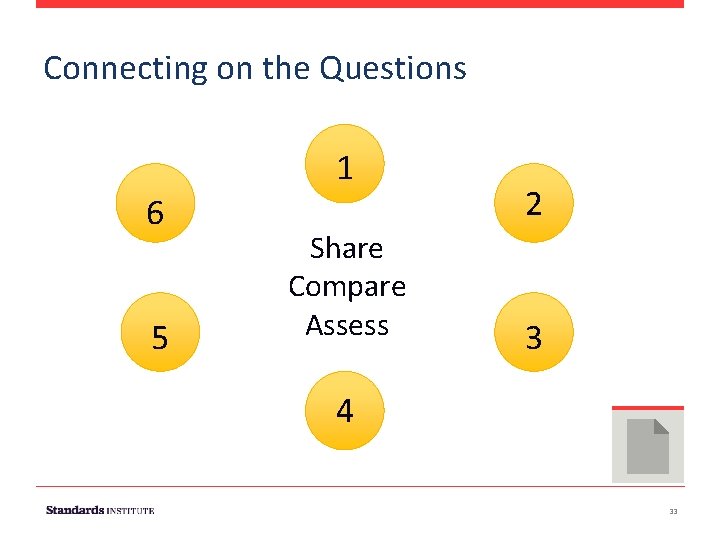 Connecting on the Questions

1

6

2

Share
Compare
Assess

5

3

4

Standards INSTITUTE

33